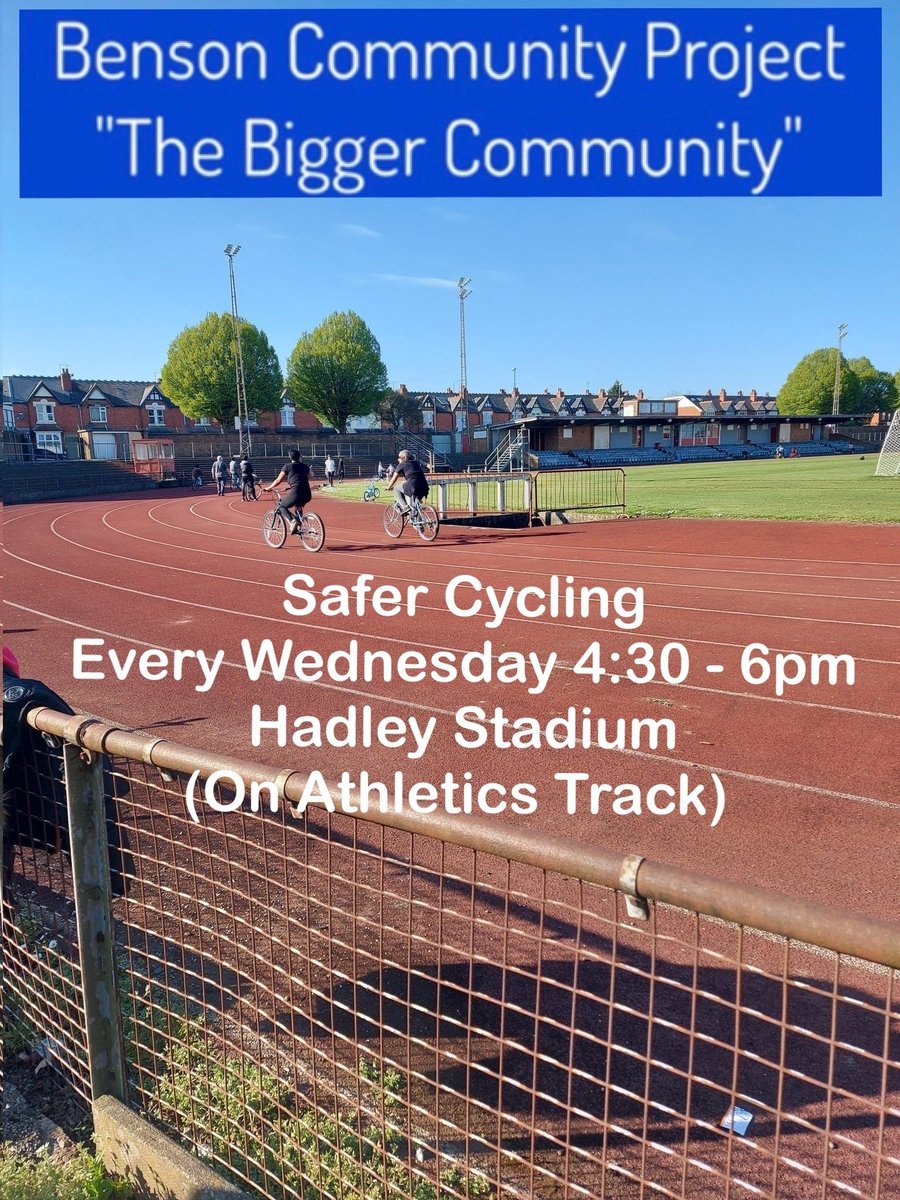 Benson Community Project
"The Bigger Community"

Safer Cycling
Every Wednesday 4:30 - 6pm
Hadley Stadium
(On Athletics Track)